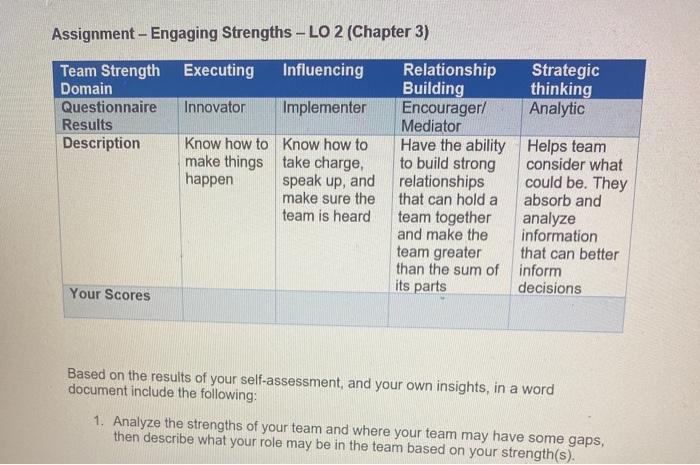 Assignment – Engaging Strengths – LO 2 (Chapter 3)

| Team Strength Domain | Executing | Influencing | Relationship Building | Strategic thinking |
|---|---|---|---|---|
| Questionnaire Results | Innovator | Implementer | Encourager/ Mediator | Analytic |
| Description | Know how to make things happen | Know how to take charge, speak up, and make sure the team is heard | Have the ability to build strong relationships that can hold a team together and make the team greater than the sum of its parts | Helps team consider what could be. They absorb and analyze information that can better inform decisions |
| Your Scores | | | | |

Based on the results of your self-assessment, and your own insights, in a word document include the following:

1. Analyze the strengths of your team and where your team may have some gaps, then describe what your role may be in the team based on your strength(s).